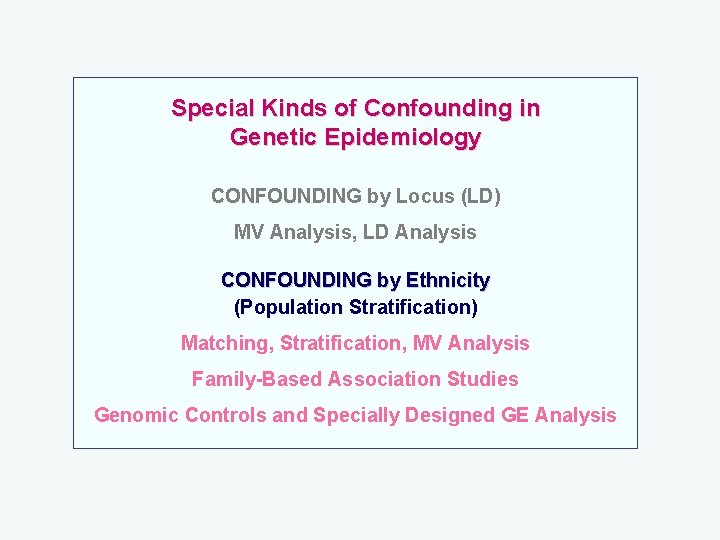 Special Kinds of Confounding in Genetic Epidemiology

CONFOUNDING by Locus (LD)

MV Analysis, LD Analysis

CONFOUNDING by Ethnicity (Population Stratification)

Matching, Stratification, MV Analysis

Family-Based Association Studies

Genomic Controls and Specially Designed GE Analysis